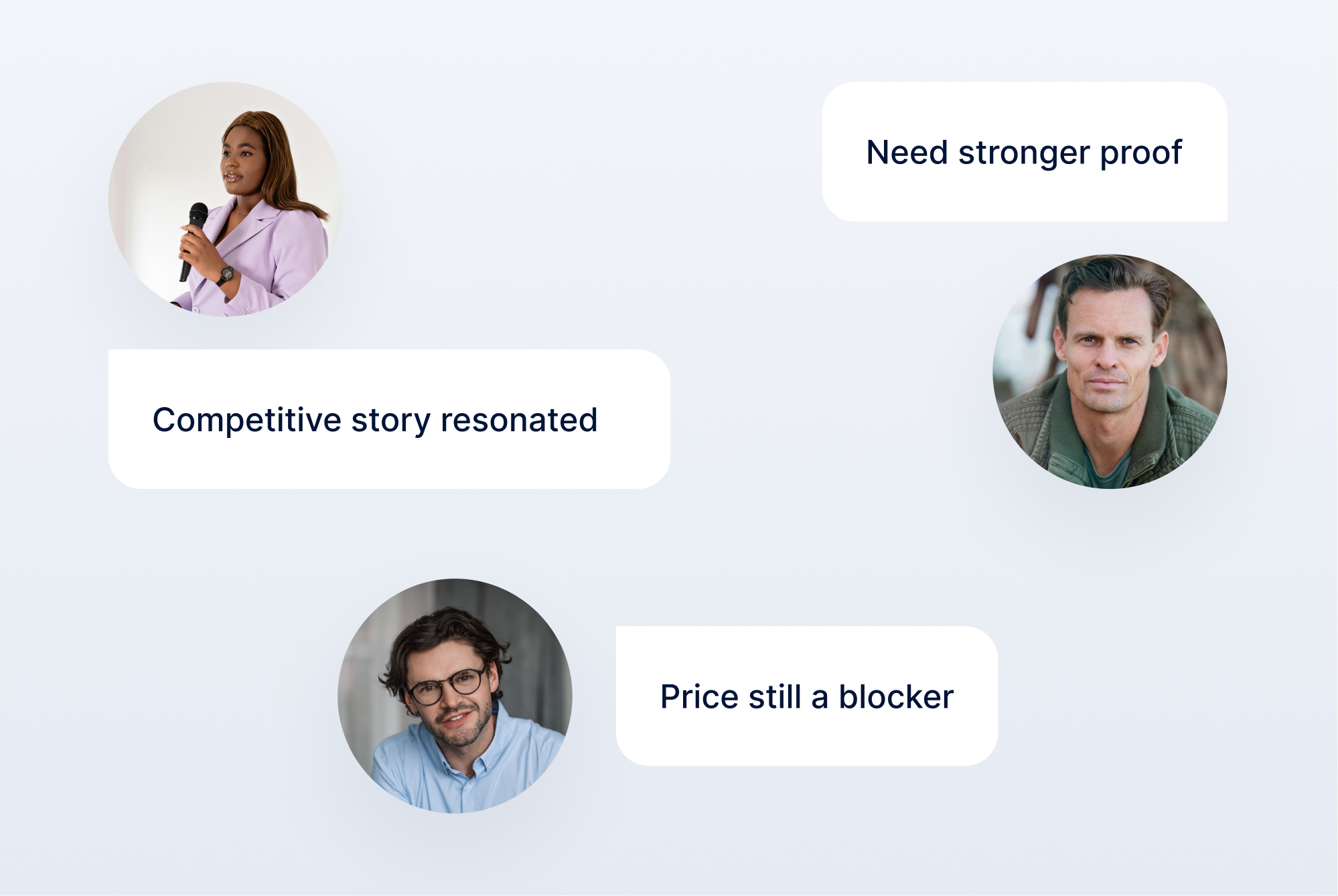 Need stronger proof

Competitive story resonated

Price still a blocker